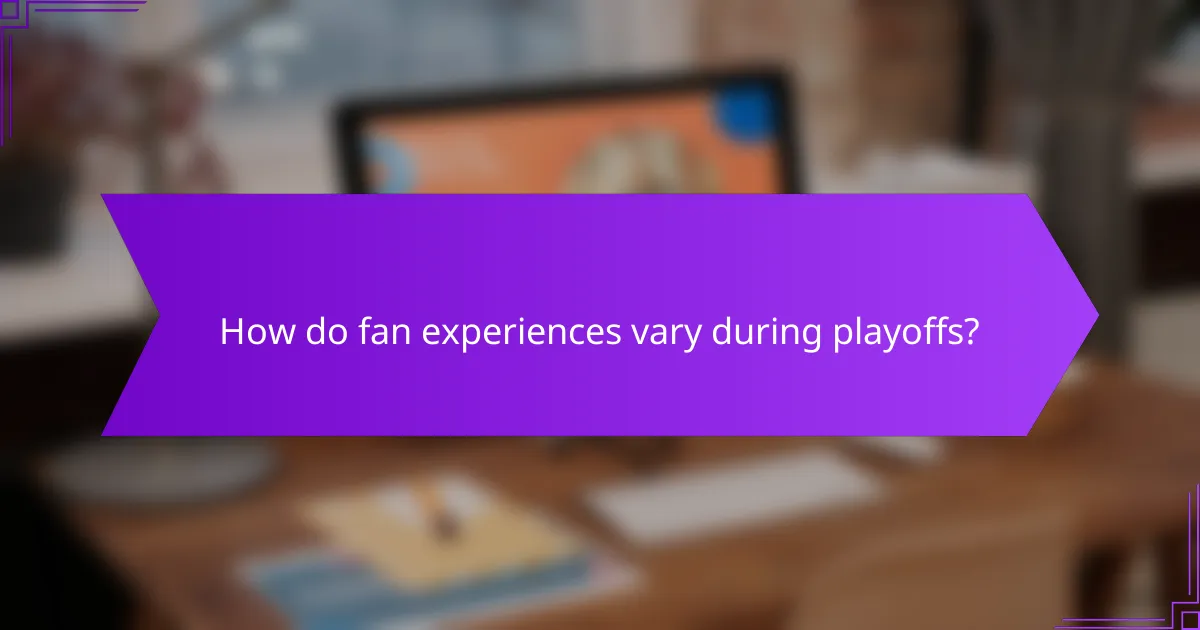 How do fan experiences vary during playoffs?